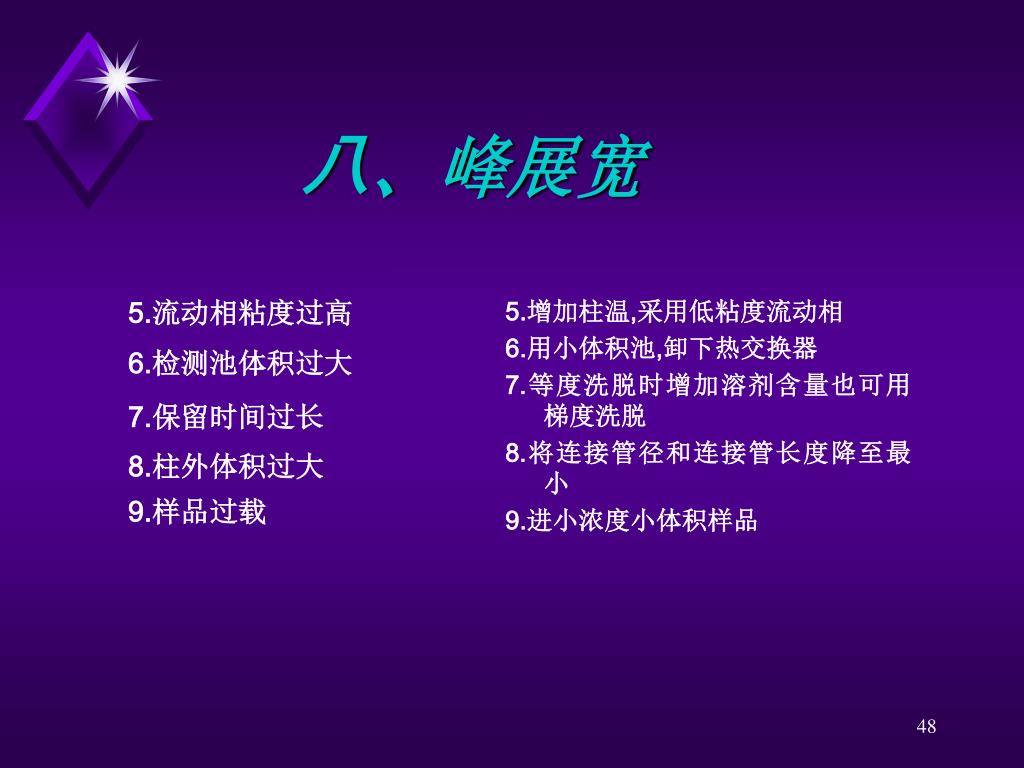 八、峰展宽

5.流动相粘度过高
6.检测池体积过大
7.保留时间过长
8.柱外体积过大
9.样品过载

5.增加柱温,采用低粘度流动相
6.用小体积池,卸下热交换器
7.等度洗脱时增加溶剂含量也可用梯度洗脱
8.将连接管径和连接管长度降至最小
9.进小浓度小体积样品

48